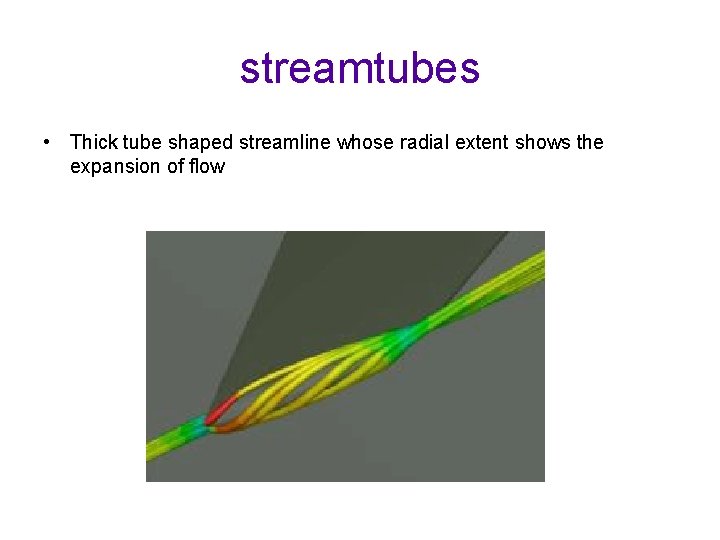 streamtubes

• Thick tube shaped streamline whose radial extent shows the expansion of flow